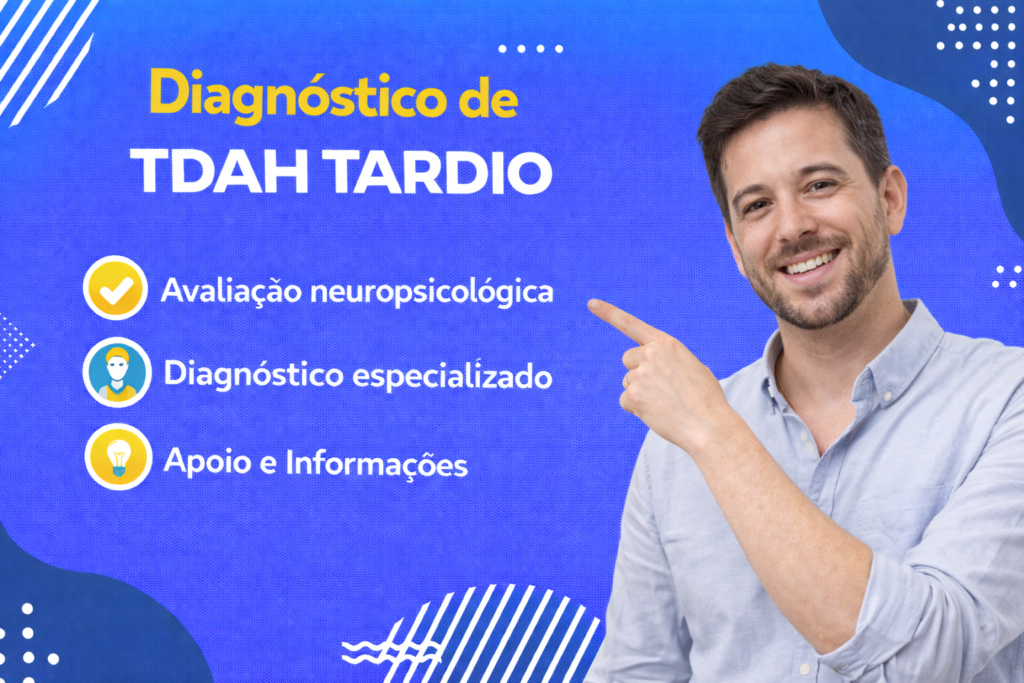 Diagnóstico de
TDAH TARDIO

Avaliação neuropsicológica

Diagnóstico especializado

Apoio e Informações